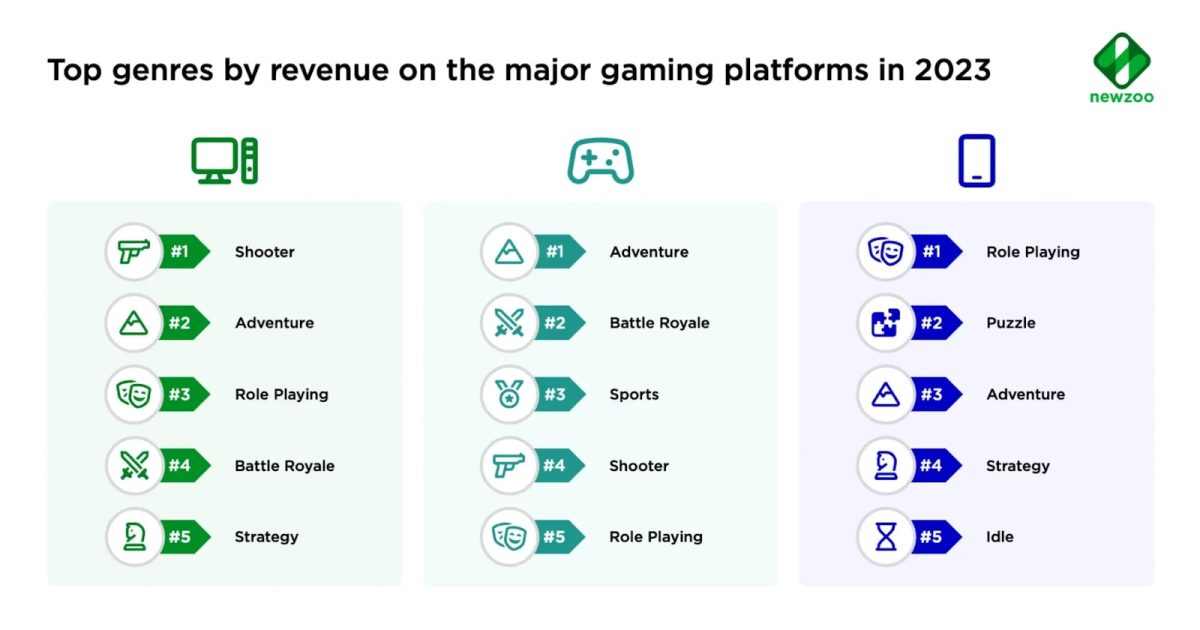 Top genres by revenue on the major gaming platforms in 2023

newzoo

#1 Shooter
#2 Adventure
#3 Role Playing
#4 Battle Royale
#5 Strategy

#1 Adventure
#2 Battle Royale
#3 Sports
#4 Shooter
#5 Role Playing

#1 Role Playing
#2 Puzzle
#3 Adventure
#4 Strategy
#5 Idle